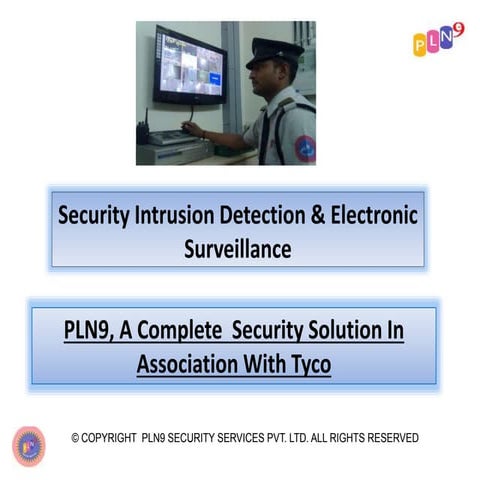 PLN9

Security Intrusion Detection & Electronic Surveillance

PLN9, A Complete Security Solution In Association With Tyco

© COPYRIGHT PLN9 SECURITY SERVICES PVT. LTD. ALL RIGHTS RESERVED